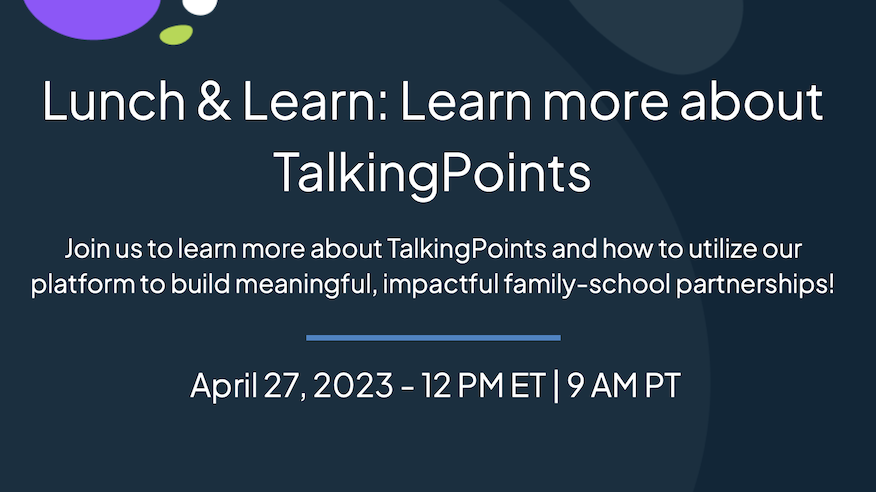 Lunch & Learn: Learn more about TalkingPoints

Join us to learn more about TalkingPoints and how to utilize our platform to build meaningful, impactful family-school partnerships!

April 27, 2023 - 12 PM ET | 9 AM PT